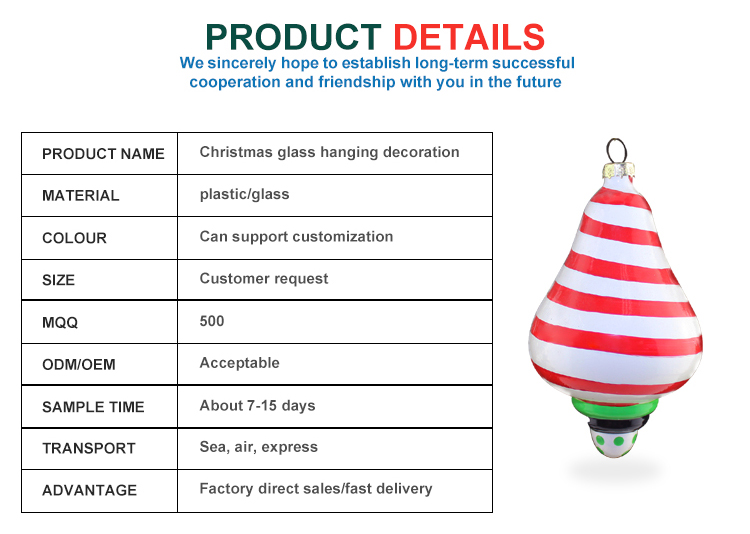 PRODUCT DETAILS
We sincerely hope to establish long-term successful cooperation and friendship with you in the future

| PRODUCT NAME | Christmas glass hanging decoration |
|---|---|
| MATERIAL | plastic/glass |
| COLOUR | Can support customization |
| SIZE | Customer request |
| MQQ | 500 |
| ODM/OEM | Acceptable |
| SAMPLE TIME | About 7-15 days |
| TRANSPORT | Sea, air, express |
| ADVANTAGE | Factory direct sales/fast delivery |